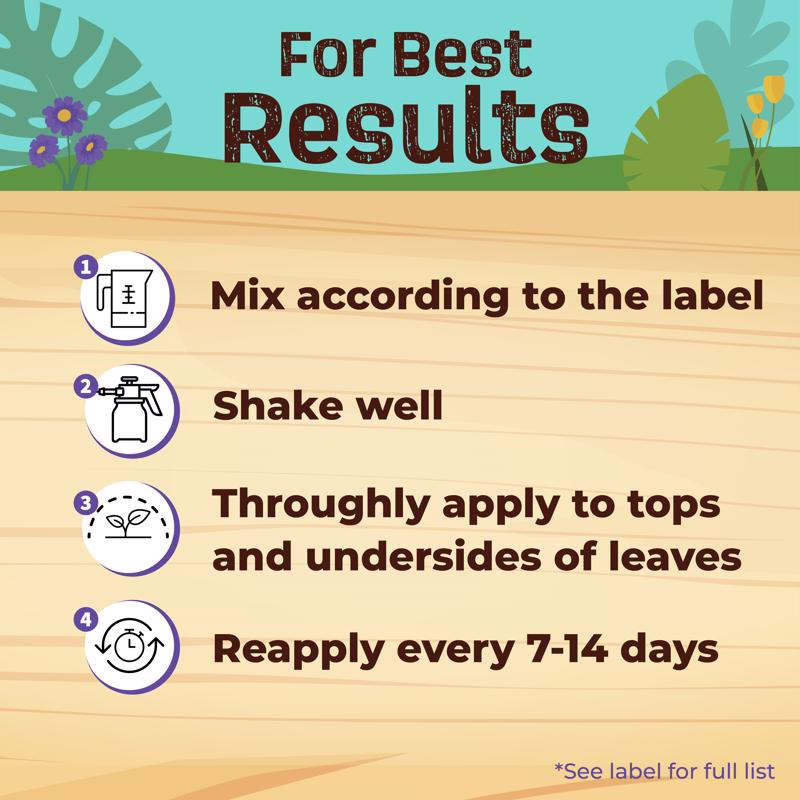 For Best Results

1 Mix according to the label

2 Shake well

3 Throughly apply to tops and undersides of leaves

4 Reapply every 7-14 days

*See label for full list